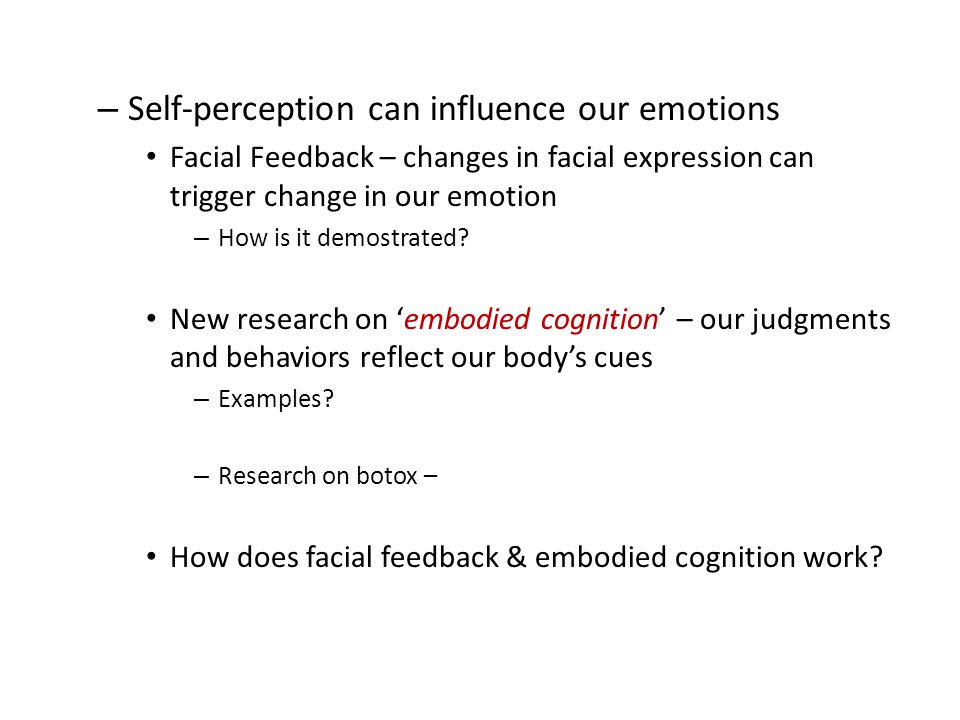 – Self-perception can influence our emotions

• Facial Feedback – changes in facial expression can trigger change in our emotion

– How is it demostrated?

• New research on ‘embodied cognition’ – our judgments and behaviors reflect our body’s cues

– Examples?

– Research on botox –

• How does facial feedback & embodied cognition work?